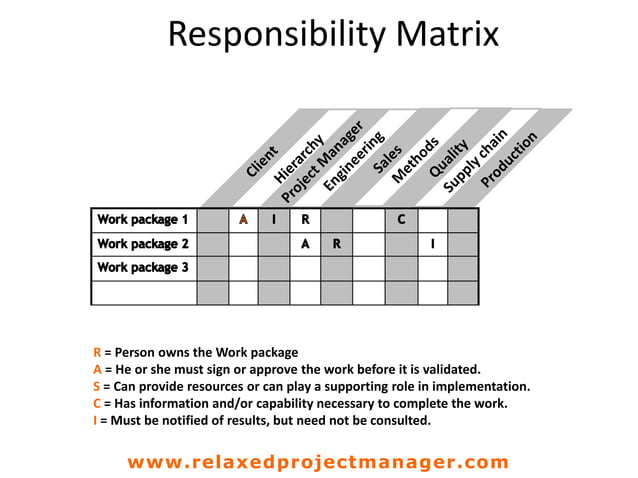 Responsibility Matrix

| | Client | Hierarchy | Project Manager | Engineering | Sales | Methods | Quality | Supply chain | Production |
|---|---|---|---|---|---|---|---|---|---|
| Work package 1 | | A | I | R | | | C | | |
| Work package 2 | | | | A | R | | | I | |
| Work package 3 | | | | | | | | | |
| | | | | | | | | | |

R = Person owns the Work package
A = He or she must sign or approve the work before it is validated.
S = Can provide resources or can play a supporting role in implementation.
C = Has information and/or capability necessary to complete the work.
I = Must be notified of results, but need not be consulted.

www.relaxedprojectmanager.com